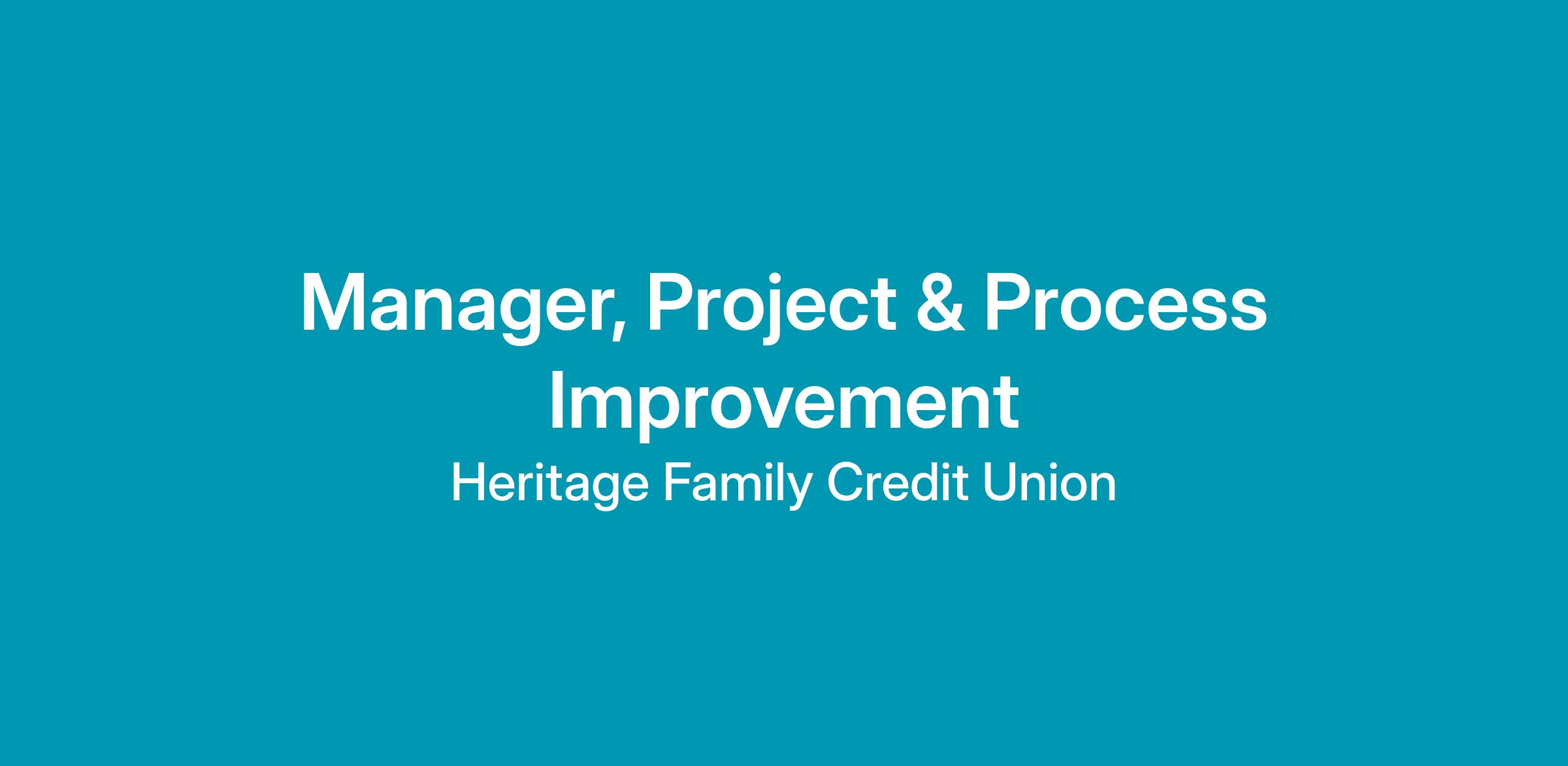 Manager, Project & Process Improvement

Heritage Family Credit Union